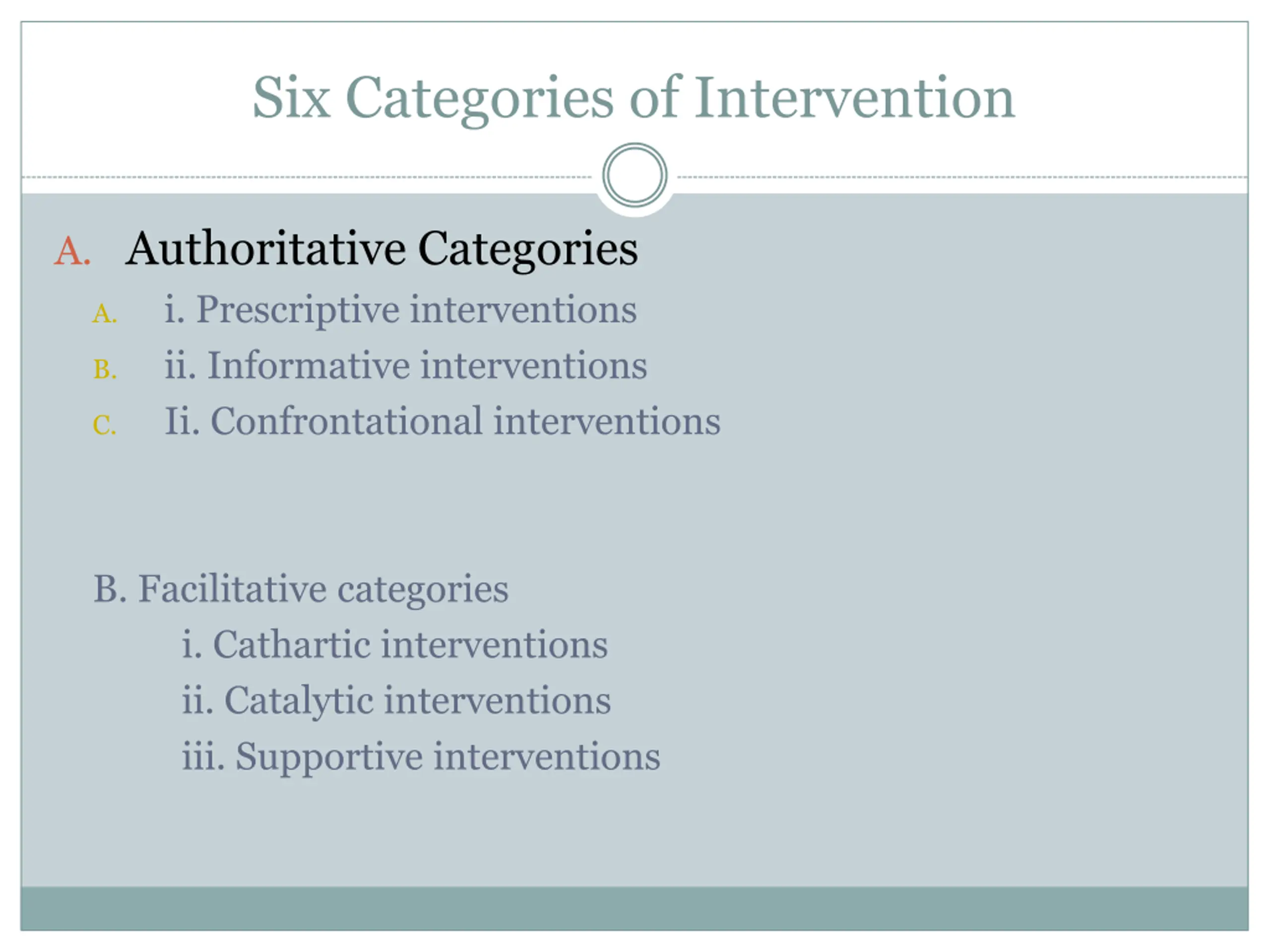 Six Categories of Intervention

A. Authoritative Categories

A. i. Prescriptive interventions

B. ii. Informative interventions

C. Ii. Confrontational interventions

B. Facilitative categories

i. Cathartic interventions

ii. Catalytic interventions

iii. Supportive interventions